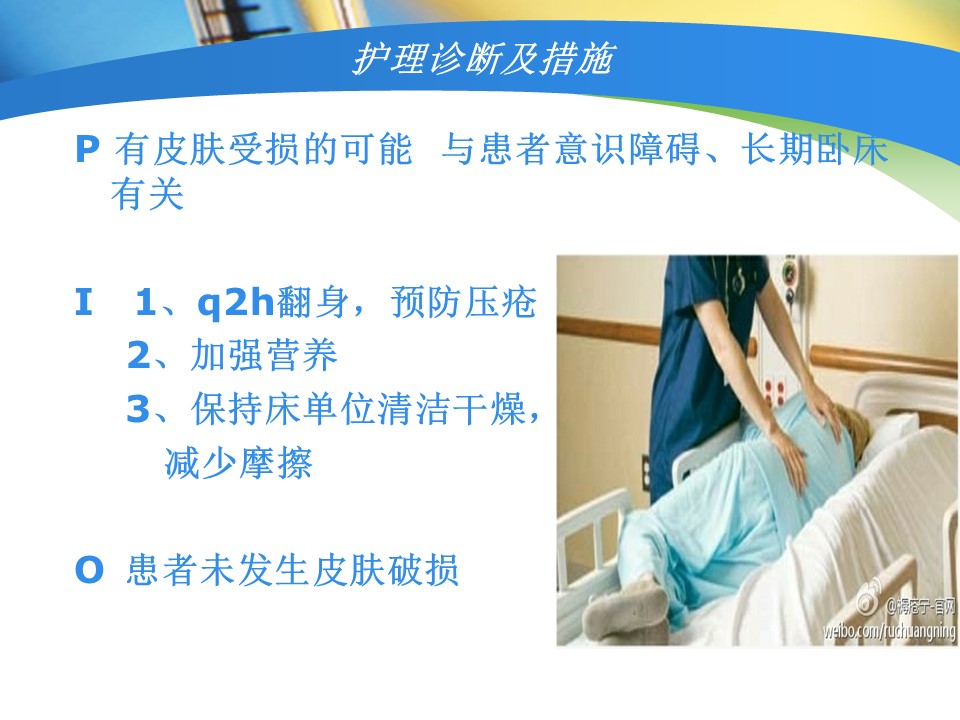 护理诊断及措施

P 有皮肤受损的可能 与患者意识障碍、长期卧床有关

I 1、q2h翻身，预防压疮
2、加强营养
3、保持床单位清洁干燥，减少摩擦

O 患者未发生皮肤破损

@褥疮宁-官网
weibo.com/ruchuangning